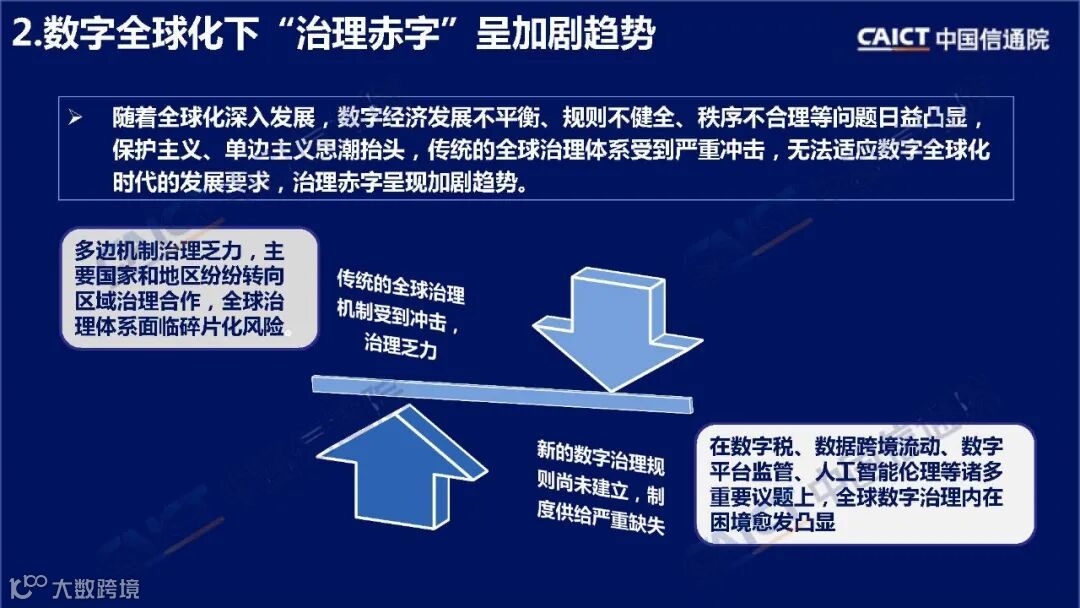 2.数字全球化下“治理赤字”呈加剧趋势

CAICT 中国信通院

➢ 随着全球化深入发展，数字经济发展不平衡、规则不健全、秩序不合理等问题日益凸显，保护主义、单边主义思潮抬头，传统的全球治理体系受到严重冲击，无法适应数字全球化时代的发展要求，治理赤字呈现加剧趋势。

多边机制治理乏力，主要国家和地区纷纷转向区域治理合作，全球治理体系面临碎片化风险

传统的全球治理机制受到冲击，治理乏力

新的数字治理规则尚未建立，制度供给严重缺失

在数字税、数据跨境流动、数字平台监管、人工智能伦理等诸多重要议题上，全球数字治理内在困境愈发凸显

大数跨境